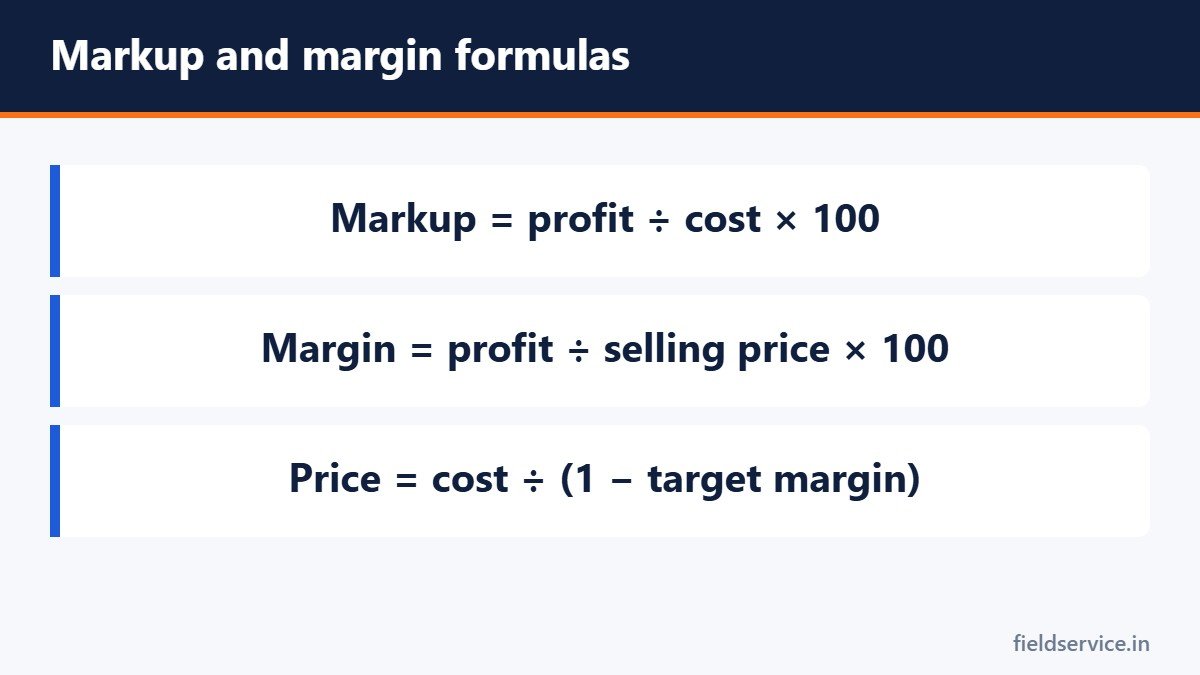 Markup and margin formulas

Markup = profit ÷ cost × 100

Margin = profit ÷ selling price × 100

Price = cost ÷ (1 − target margin)

fieldservice.in